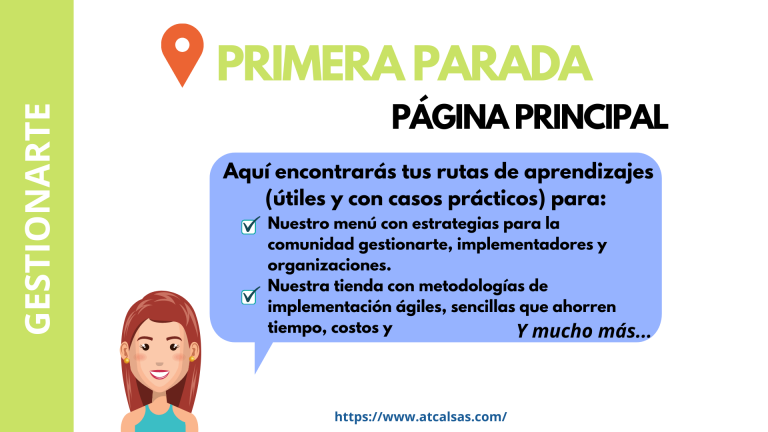 GESTIONARTE

PRIMERA PARADA

PÁGINA PRINCIPAL

Aquí encontrarás tus rutas de aprendizajes (útiles y con casos prácticos) para:

Nuestro menú con estrategias para la comunidad gestionarte, implementadores y organizaciones.

Nuestra tienda con metodologías de implementación ágiles, sencillas que ahorren tiempo, costos y

Y mucho más...

https://www.atcalsas.com/